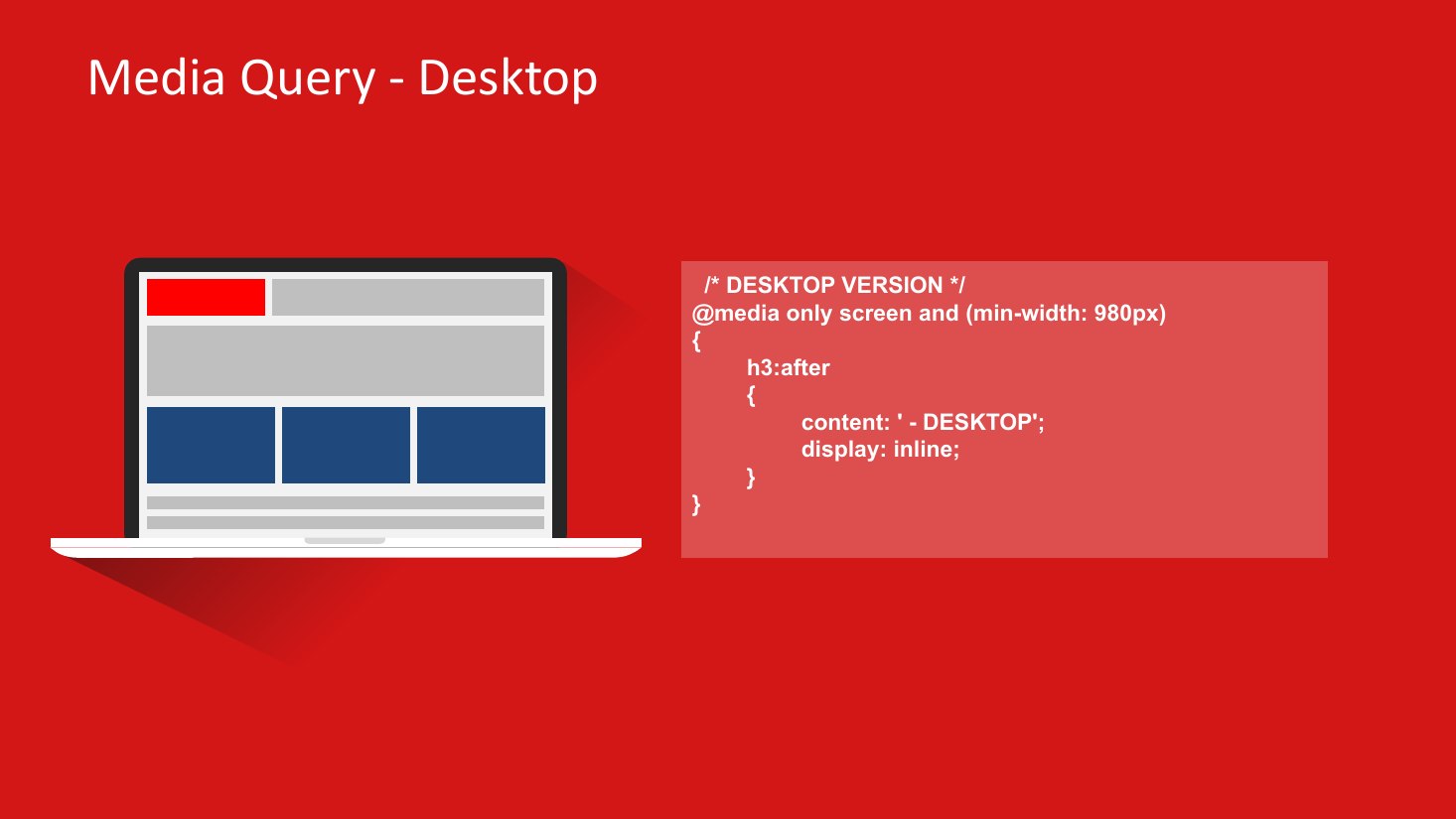 Media Query - Desktop

/* DESKTOP VERSION */
@media only screen and (min-width: 980px)
{
h3:after
{
content: ' - DESKTOP';
display: inline;
}
}